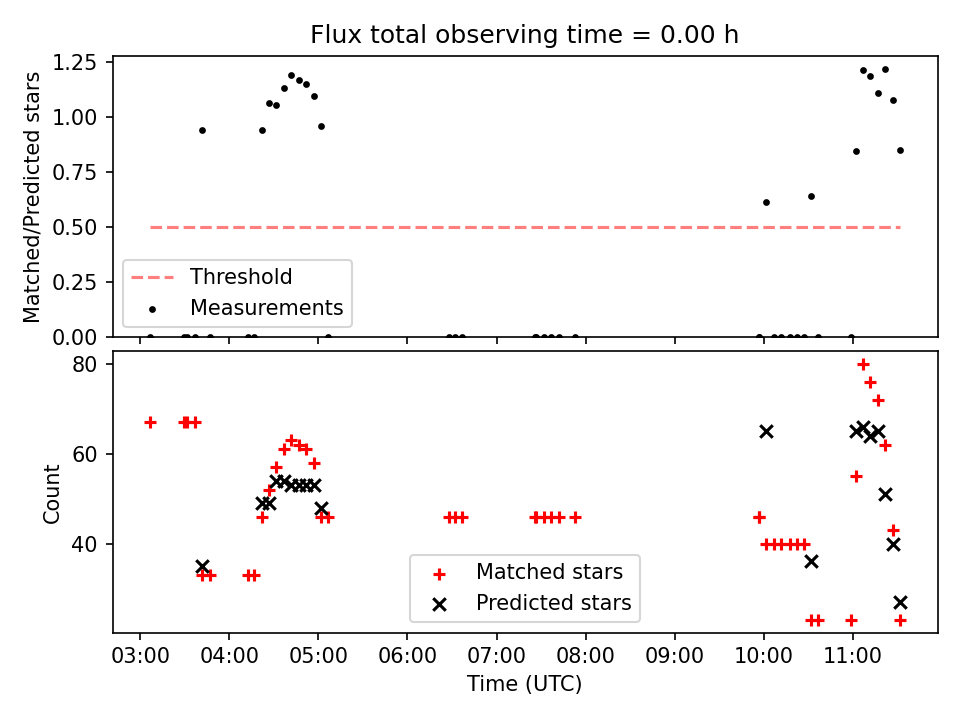 Flux total observing time = 0.00 h

Matched/Predicted stars

1.25
1.00
0.75
0.50
0.25
0.00

Threshold
Measurements

Count

80
60
40

Matched stars
Predicted stars

03:00 04:00 05:00 06:00 07:00 08:00 09:00 10:00 11:00

Time (UTC)